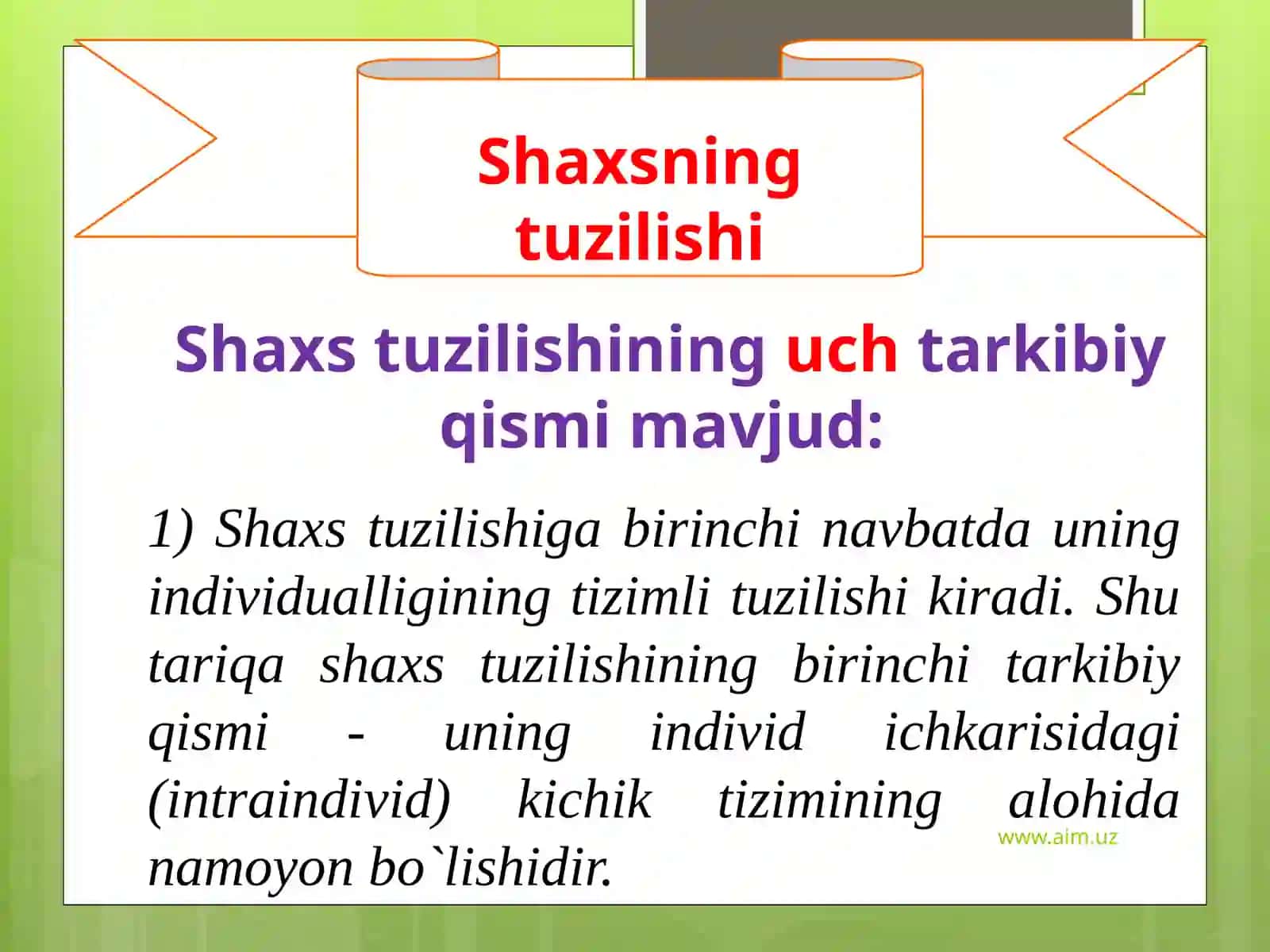 Shaxsning tuzilishi

Shaxs tuzilishining uch tarkibiy qismi mavjud:

1) Shaxs tuzilishiga birinchi navbatda uning individualligining tizimli tuzilishi kiradi. Shu tariqa shaxs tuzilishining birinchi tarkibiy qismi - uning individ ichkarisidagi (intraindivid) kichik tizimining alohida namoyon bo`lishidir.

www.aim.uz